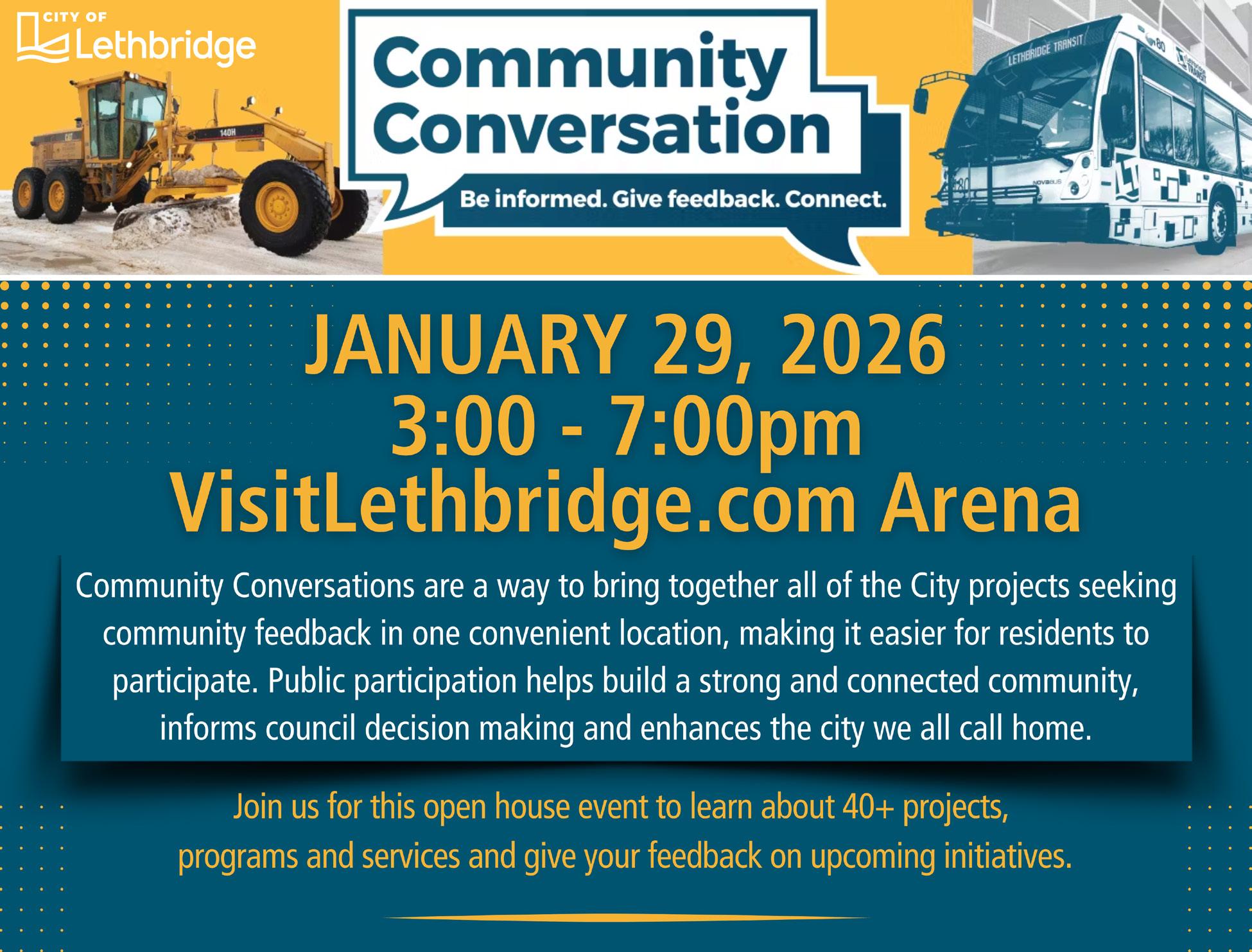 CITY OF Lethbridge

CAT 140H

Community Conversation

Be informed. Give feedback. Connect.

LETHBRIDGE TRANSIT

80

NOVABUS

JANUARY 29, 2026
3:00 - 7:00pm
VisitLethbridge.com Arena

Community Conversations are a way to bring together all of the City projects seeking community feedback in one convenient location, making it easier for residents to participate. Public participation helps build a strong and connected community, informs council decision making and enhances the city we all call home.

Join us for this open house event to learn about 40+ projects, programs and services and give your feedback on upcoming initiatives.